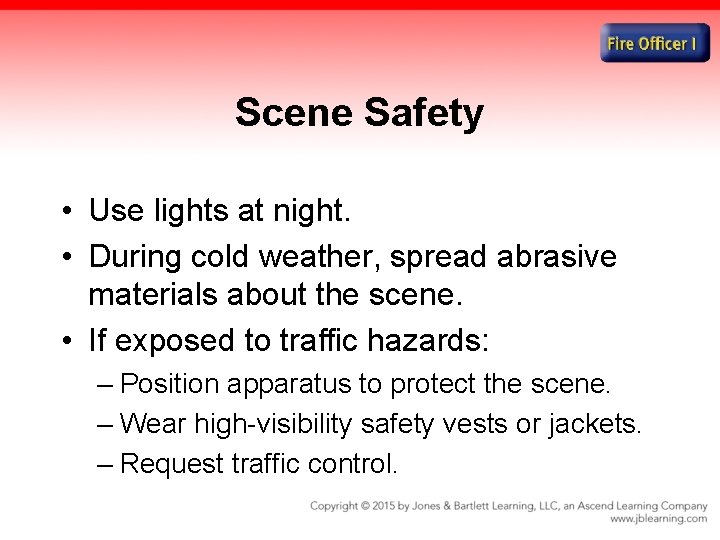 Fire Officer I

Scene Safety

• Use lights at night.
• During cold weather, spread abrasive materials about the scene.
• If exposed to traffic hazards:
– Position apparatus to protect the scene.
– Wear high-visibility safety vests or jackets.
– Request traffic control.

Copyright © 2015 by Jones & Bartlett Learning, LLC, an Ascend Learning Company
www.jblearning.com